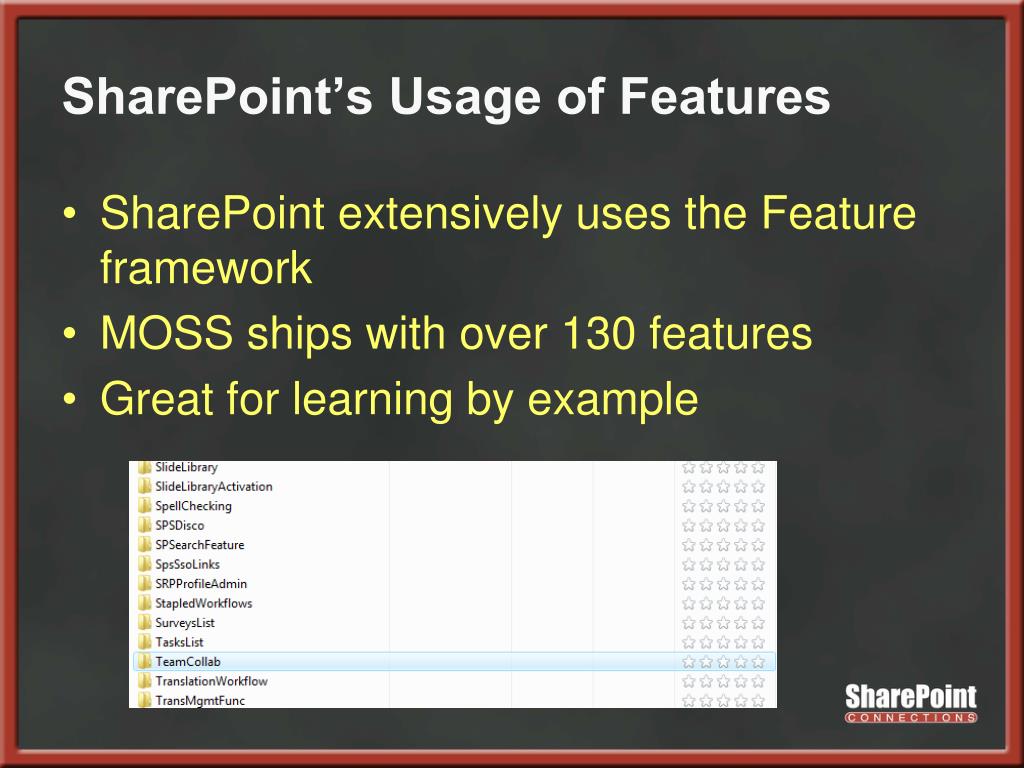 SharePoint's Usage of Features

• SharePoint extensively uses the Feature framework
• MOSS ships with over 130 features
• Great for learning by example

SlideLibrary
SlideLibraryActivation
SpellChecking
SPSDisco
SPSearchFeature
SpsSsoLinks
SRPProfileAdmin
StapledWorkflows
SurveysList
TasksList
TeamCollab
TranslationWorkflow
TransMgmtFunc

SharePoint
CONNECTIONS